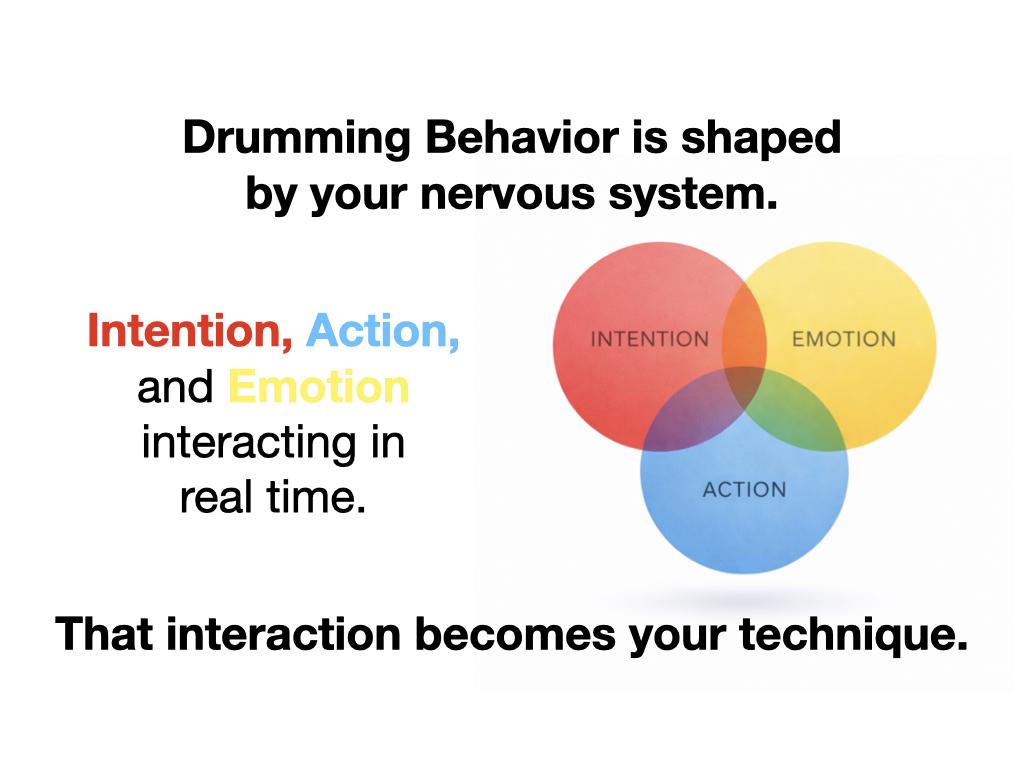 Drumming Behavior is shaped by your nervous system.

Intention, Action, and Emotion interacting in real time.

INTENTION

EMOTION

ACTION

That interaction becomes your technique.